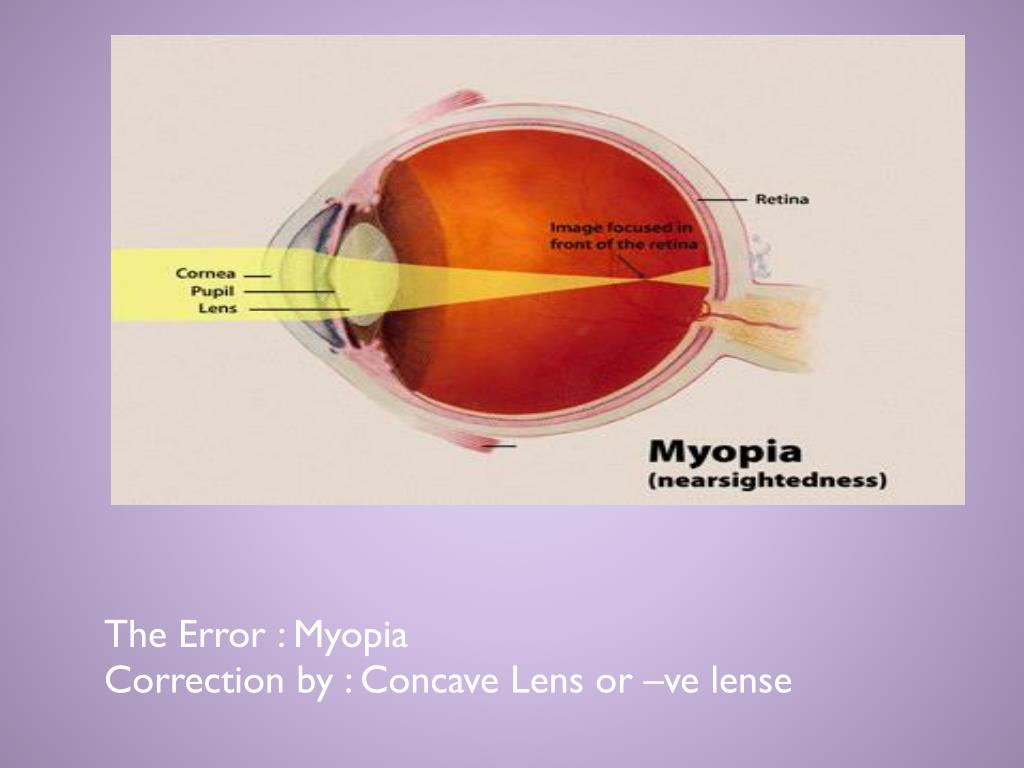 Retina

Image focused in front of the retina

Cornea
Pupil
Lens

Myopia
(nearsightedness)

The Error : Myopia
Correction by : Concave Lens or –ve lense